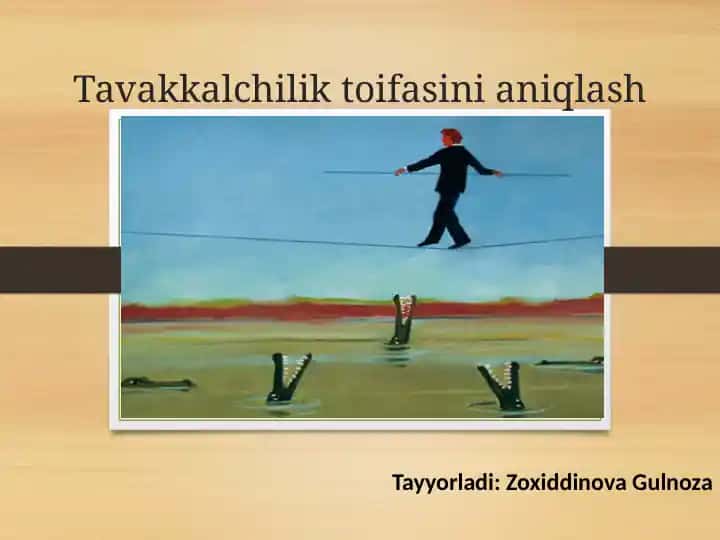 Tavakkalchilik toifasini aniqlash

Tayyorladi: Zoxiddinova Gulnoza